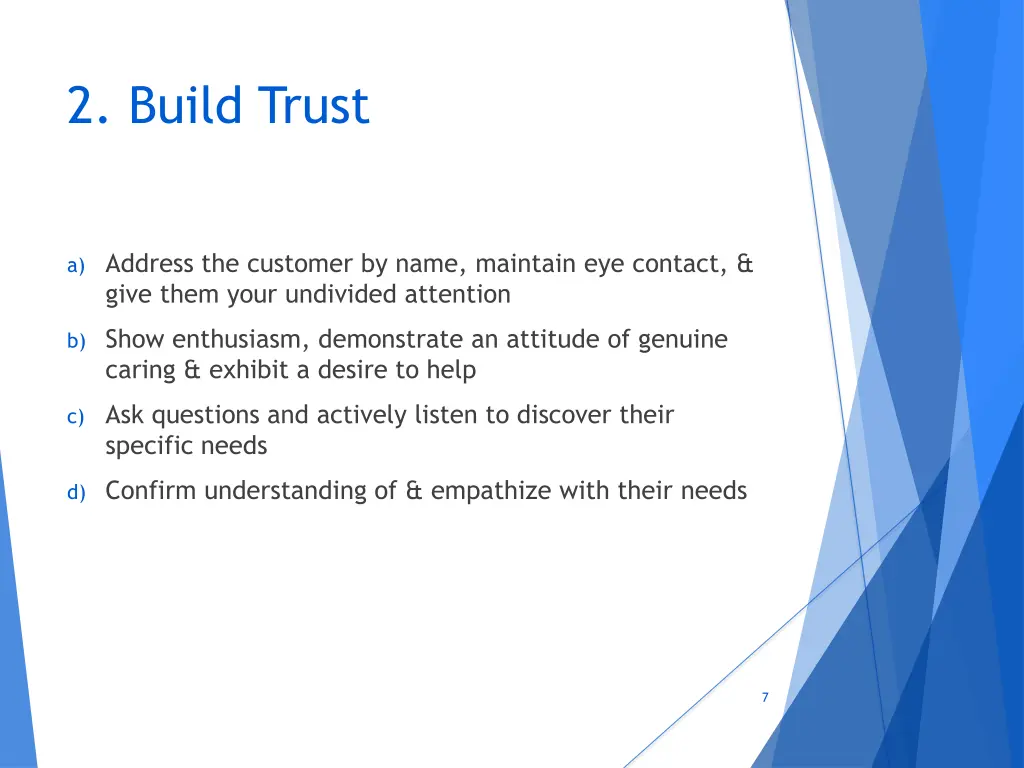 2. Build Trust

a) Address the customer by name, maintain eye contact, & give them your undivided attention

b) Show enthusiasm, demonstrate an attitude of genuine caring & exhibit a desire to help

c) Ask questions and actively listen to discover their specific needs

d) Confirm understanding of & empathize with their needs

7